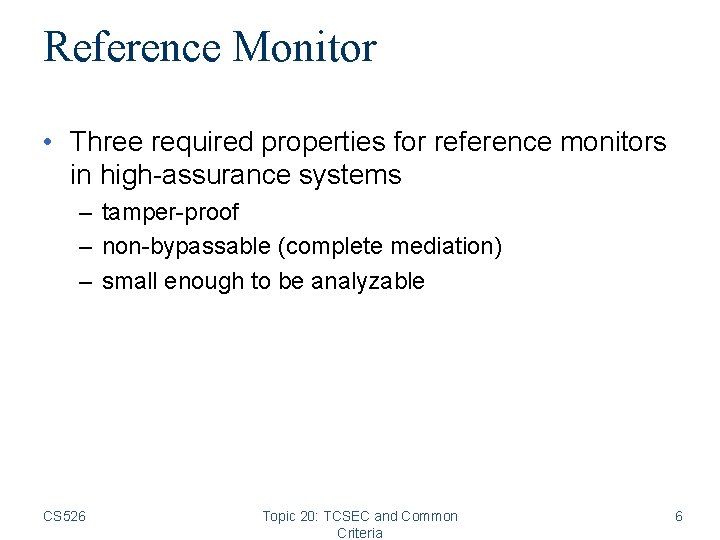 Reference Monitor

• Three required properties for reference monitors in high-assurance systems
– tamper-proof
– non-bypassable (complete mediation)
– small enough to be analyzable

CS526

Topic 20: TCSEC and Common Criteria

6